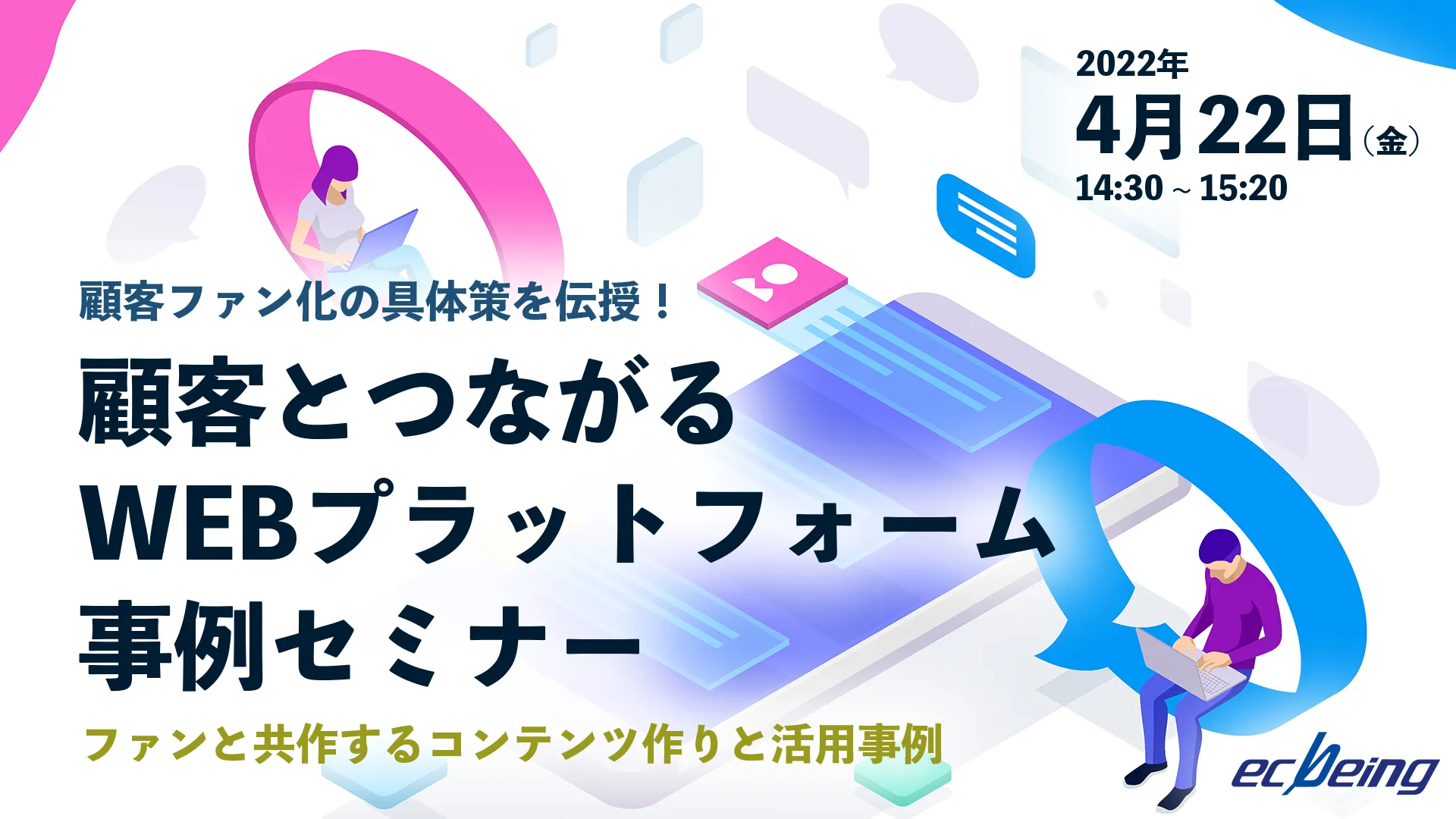 2022年
4月22日（金）
14:30 ~ 15:20

顧客ファン化の具体策を伝授！
顧客とつながる
WEBプラットフォーム
事例セミナー
ファンと共作するコンテンツ作りと活用事例

ecbeing